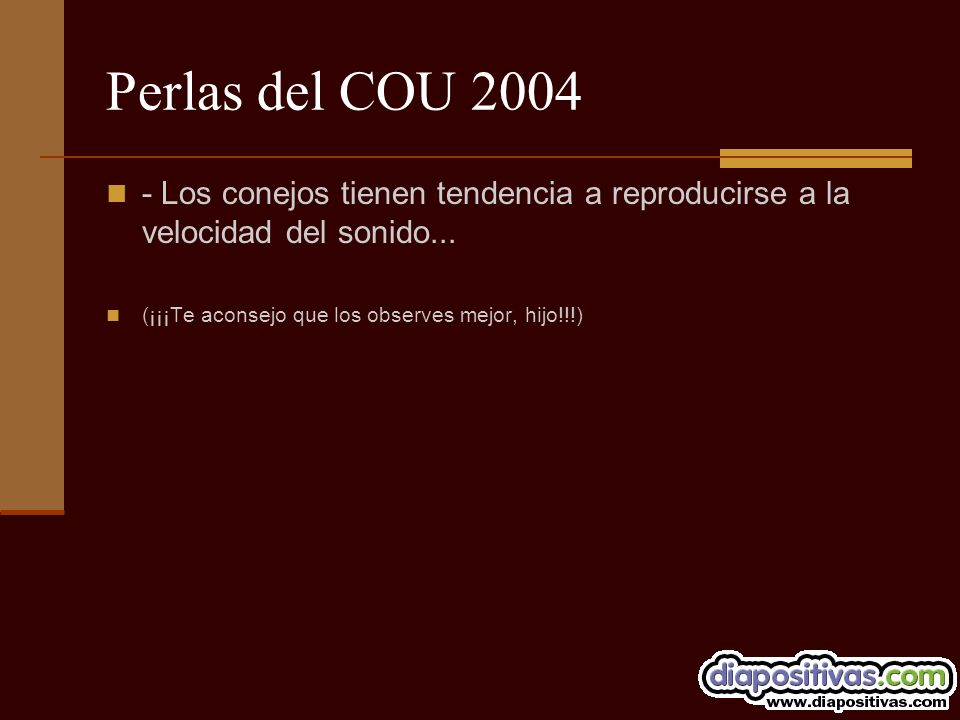 Perlas del COU 2004

- Los conejos tienen tendencia a reproducirse a la velocidad del sonido...

(¡¡¡Te aconsejo que los observes mejor, hijo!!!)

diapositivas.com
www.diapositivas.com